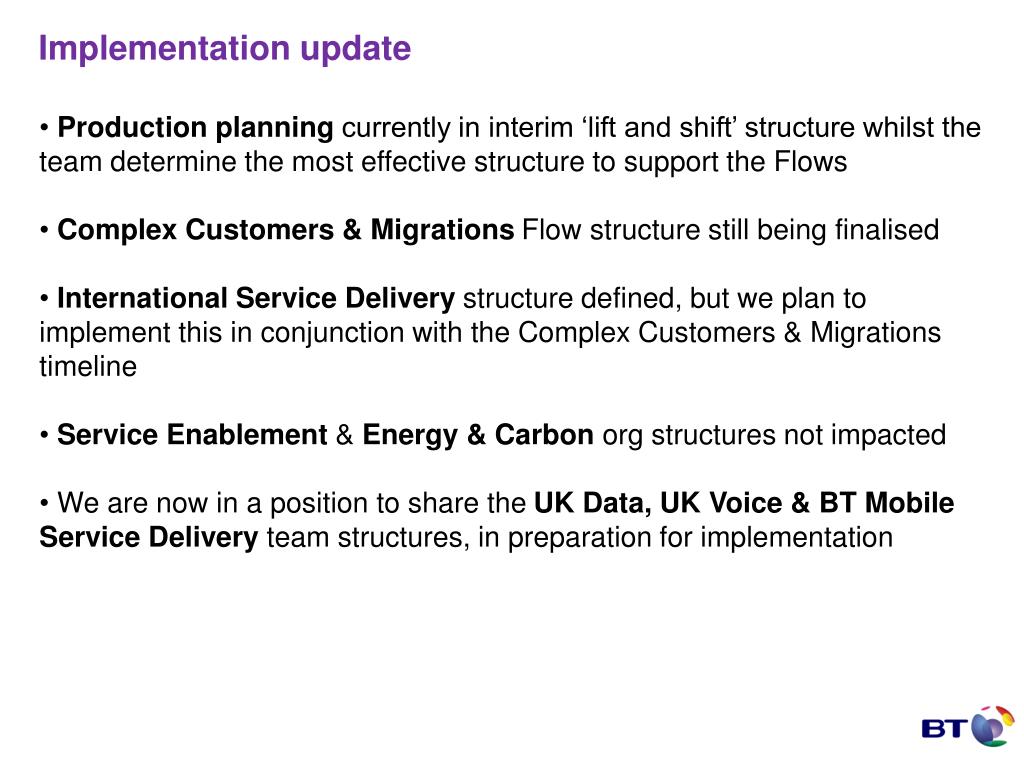 Implementation update

• Production planning currently in interim ‘lift and shift’ structure whilst the team determine the most effective structure to support the Flows

• Complex Customers & Migrations Flow structure still being finalised

• International Service Delivery structure defined, but we plan to implement this in conjunction with the Complex Customers & Migrations timeline

• Service Enablement & Energy & Carbon org structures not impacted

• We are now in a position to share the UK Data, UK Voice & BT Mobile Service Delivery team structures, in preparation for implementation

BT